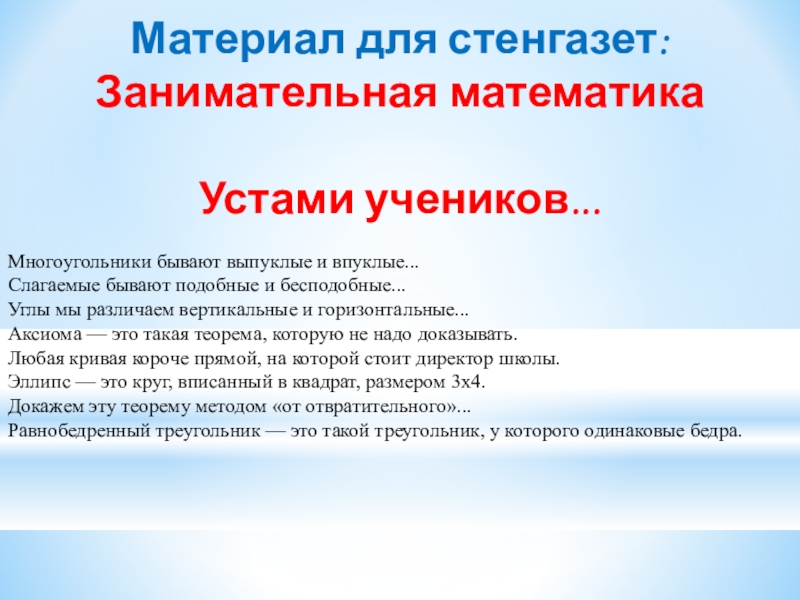 Материал для стенгазет: Занимательная математика

Устами учеников...

Многоугольники бывают выпуклые и впуклые...
Слагаемые бывают подобные и бесподобные...
Углы мы различаем вертикальные и горизонтальные...
Аксиома — это такая теорема, которую не надо доказывать.
Любая кривая короче прямой, на которой стоит директор школы.
Эллипс — это круг, вписанный в квадрат, размером 3х4.
Докажем эту теорему методом «от отвратительного»...
Равнобедренный треугольник — это такой треугольник, у которого одинаковые бедра.